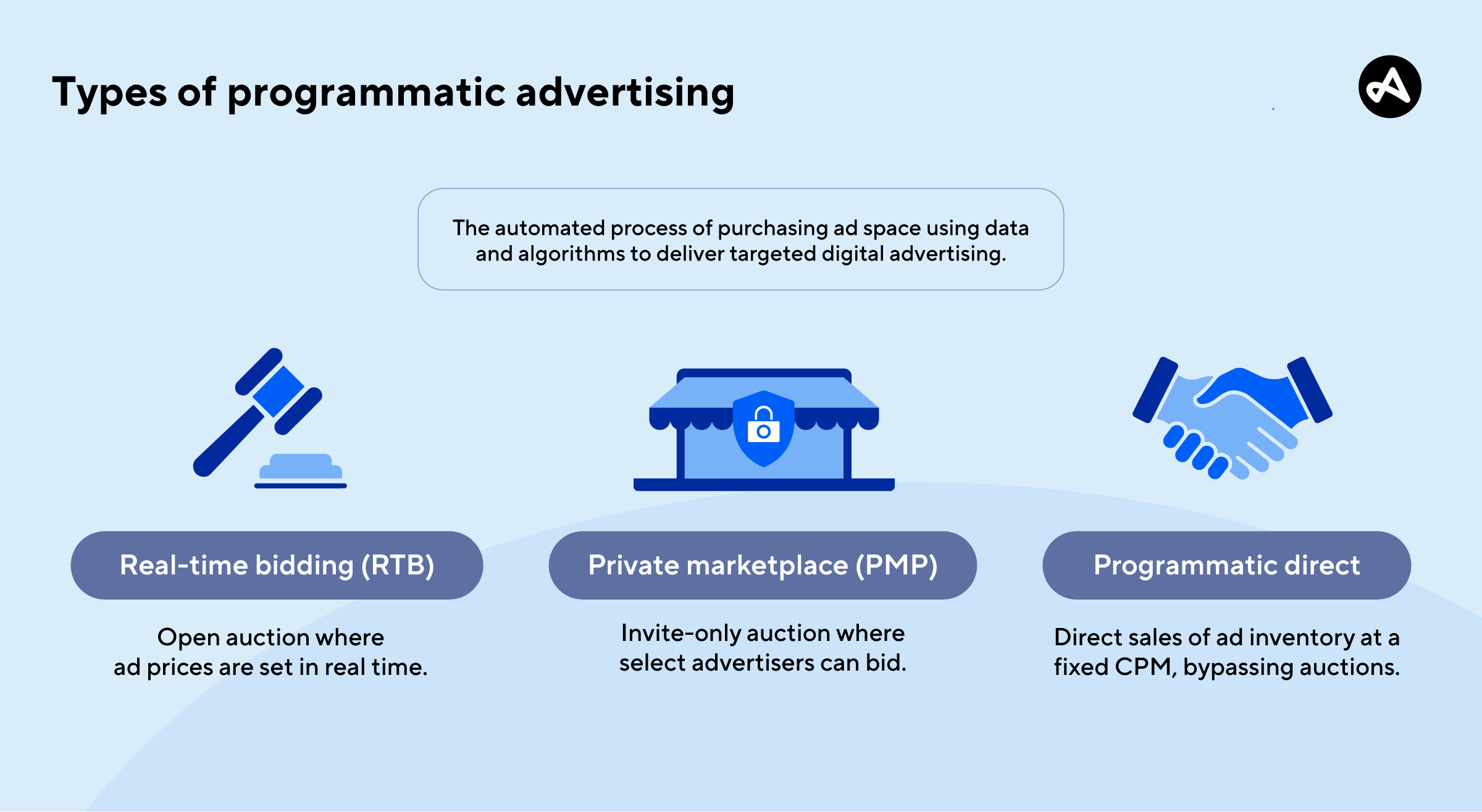 Types of programmatic advertising

The automated process of purchasing ad space using data and algorithms to deliver targeted digital advertising.

Real-time bidding (RTB)

Open auction where ad prices are set in real time.

Private marketplace (PMP)

Invite-only auction where select advertisers can bid.

Programmatic direct

Direct sales of ad inventory at a fixed CPM, bypassing auctions.